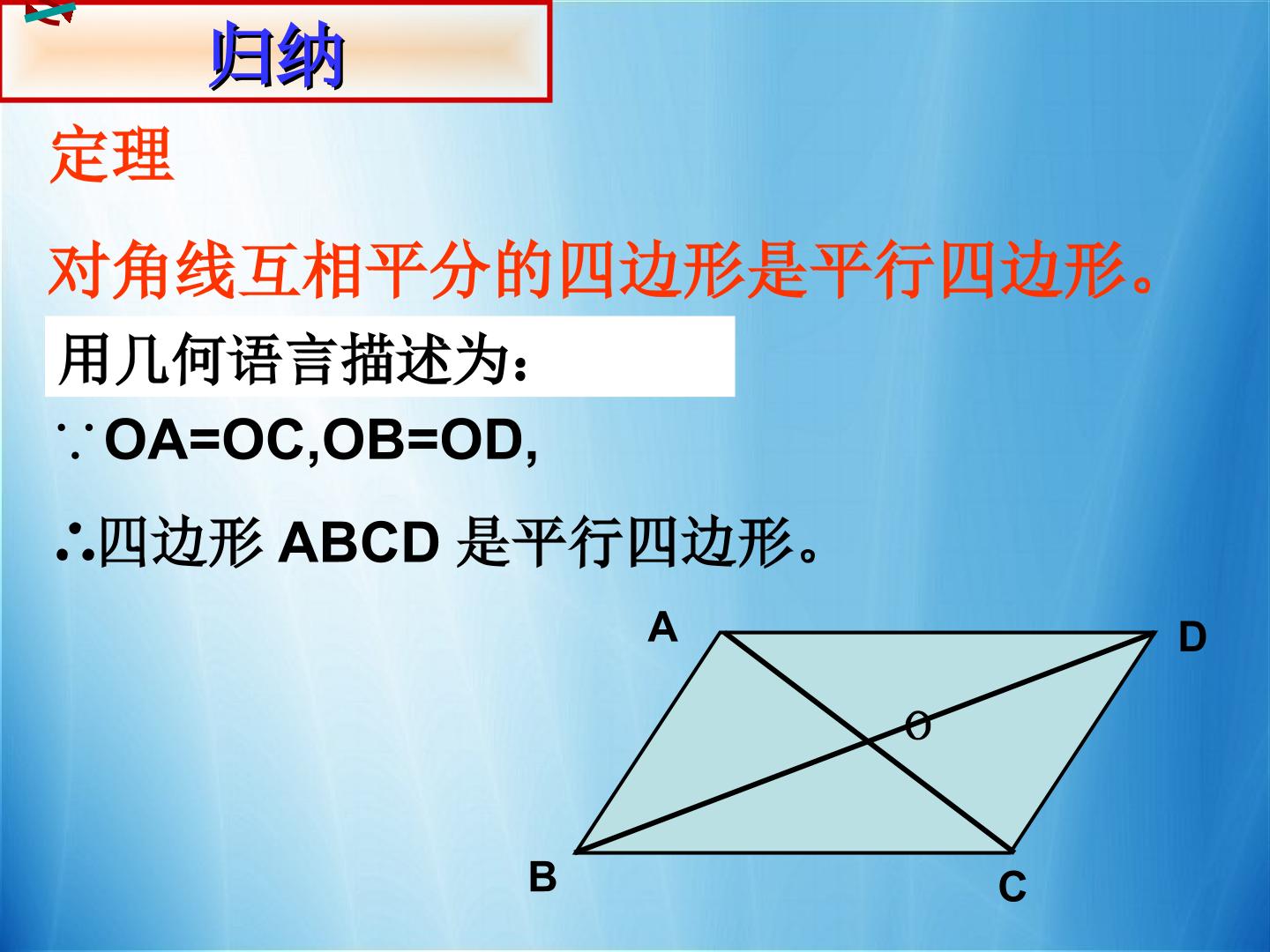 归纳

定理

对角线互相平分的四边形是平行四边形。

用几何语言描述为：

∵OA=OC,OB=OD,

∴四边形ABCD是平行四边形。

A
D
O
B
C